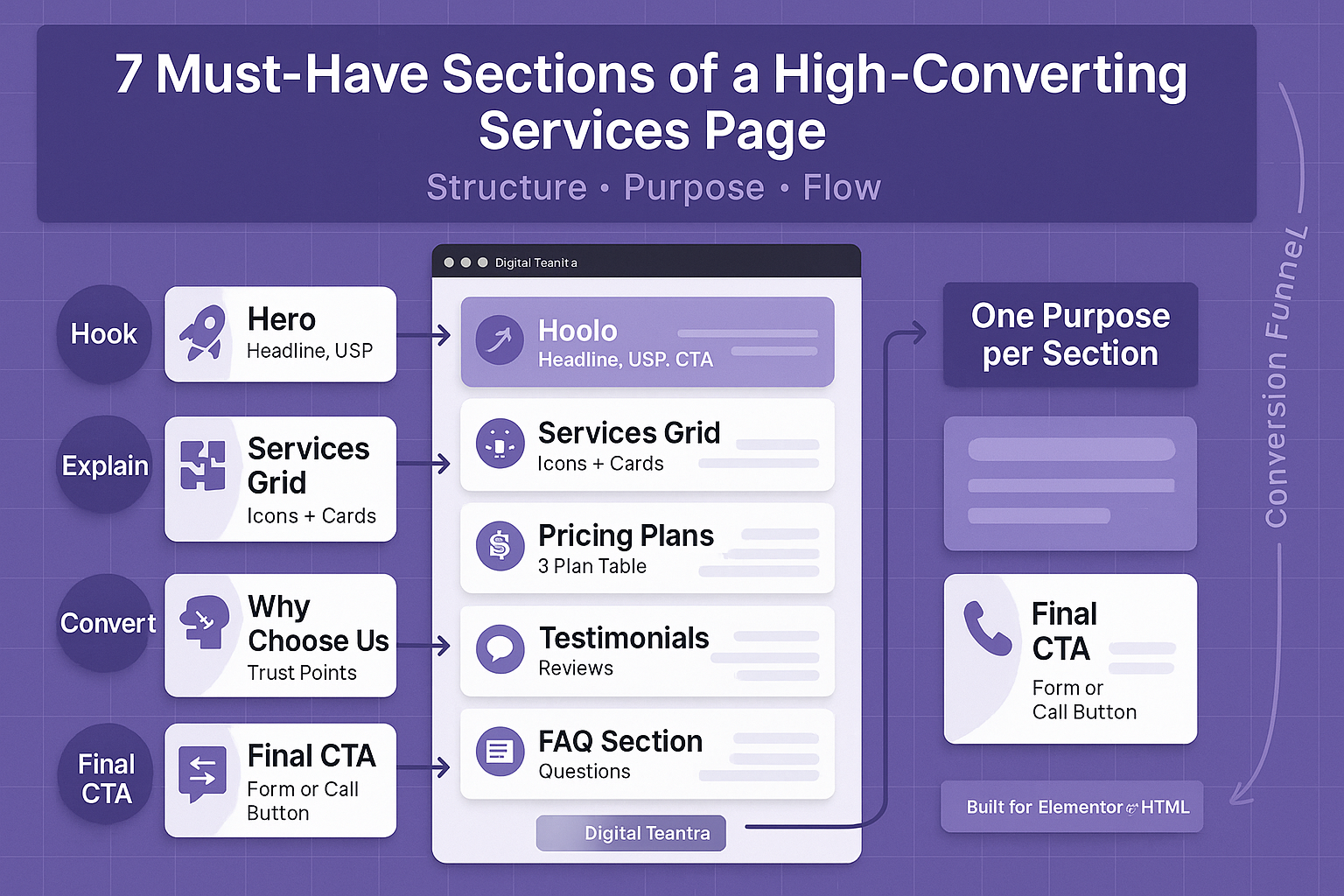 7 Must-Have Sections of a High-Converting Services Page

Structure • Purpose • Flow

Hook

Hero
Headline, USP

Explain

Services Grid
Icons + Cards

Convert

Why Choose Us
Trust Points

Final CTA

Final CTA
Form or Call Button

Digital Teanit a

Hoolo
Headline, USP. CTA

Services Grid
Icons + Cards

Pricing Plans
3 Plan Table

Testimonials
Reviews

FAQ Section
Questions

Digital Teantra

One Purpose per Section

Final CTA
Form or Call Button

Built for Elementor & HTML

Conversion Funnel